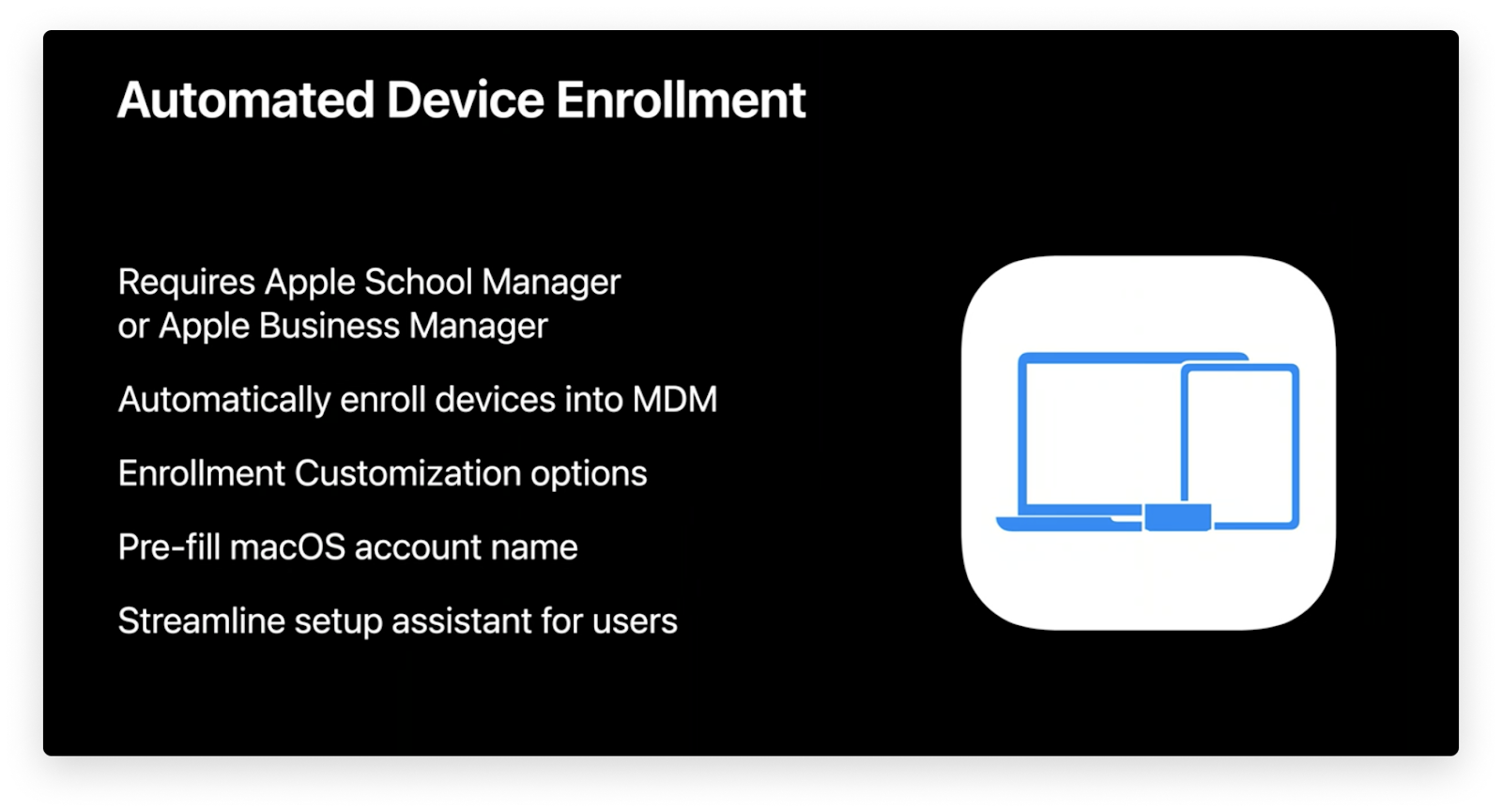 Automated Device Enrollment

Requires Apple School Manager or Apple Business Manager

Automatically enroll devices into MDM

Enrollment Customization options

Pre-fill macOS account name

Streamline setup assistant for users